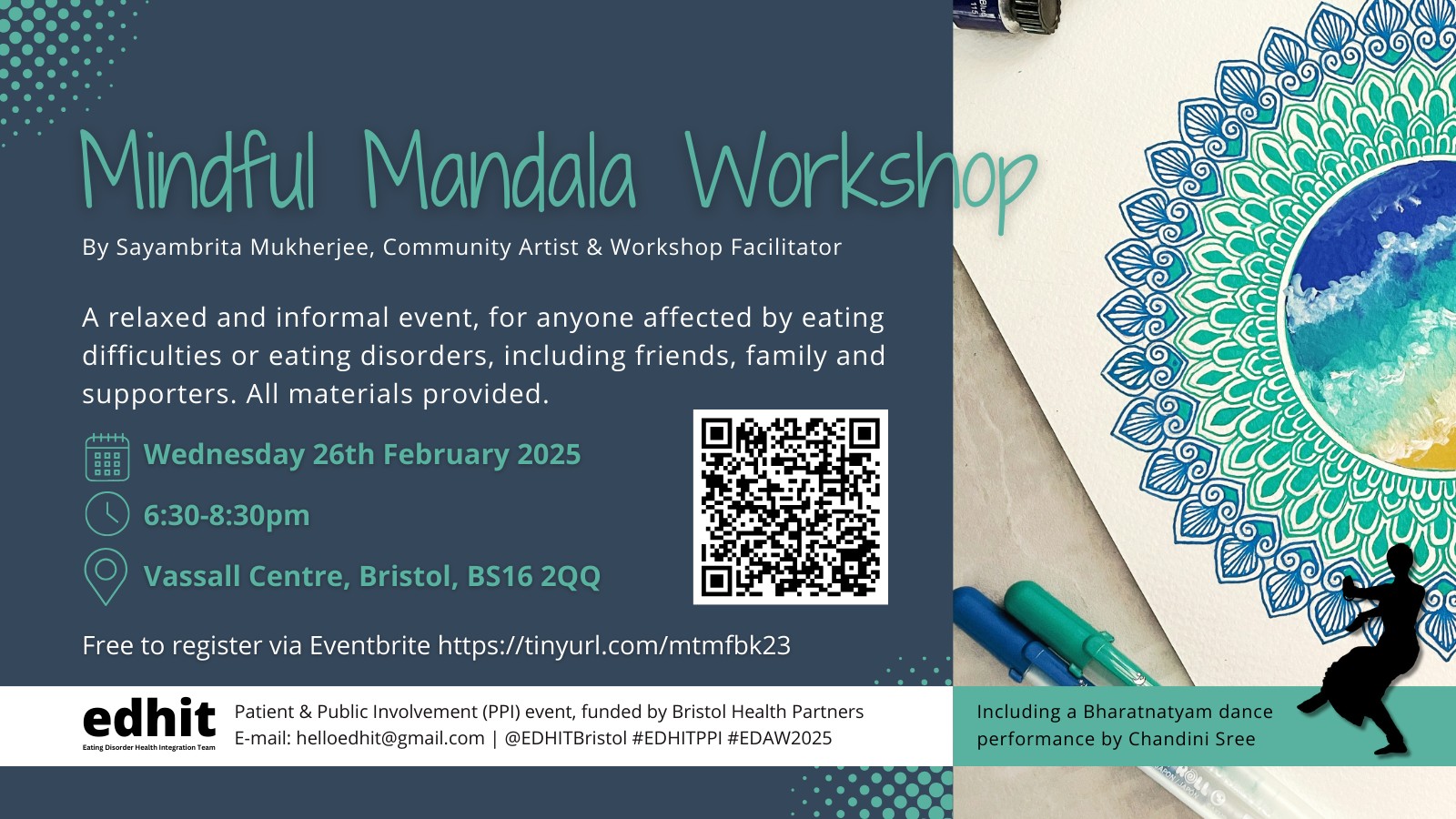 Mindful Mandala Workshop

By Sayambrita Mukherjee, Community Artist & Workshop Facilitator

A relaxed and informal event, for anyone affected by eating difficulties or eating disorders, including friends, family and supporters. All materials provided.

Wednesday 26th February 2025

6:30-8:30pm

Vassall Centre, Bristol, BS16 2QQ

Free to register via Eventbrite https://tinyurl.com/mtmfbk23

edhit
Eating Disorder Health Integration Team

Patient & Public Involvement (PPI) event, funded by Bristol Health Partners
E-mail: helloedhit@gmail.com | @EDHITBristol #EDHITPPI #EDAW2025

Including a Bharatnatyam dance performance by Chandini Sree